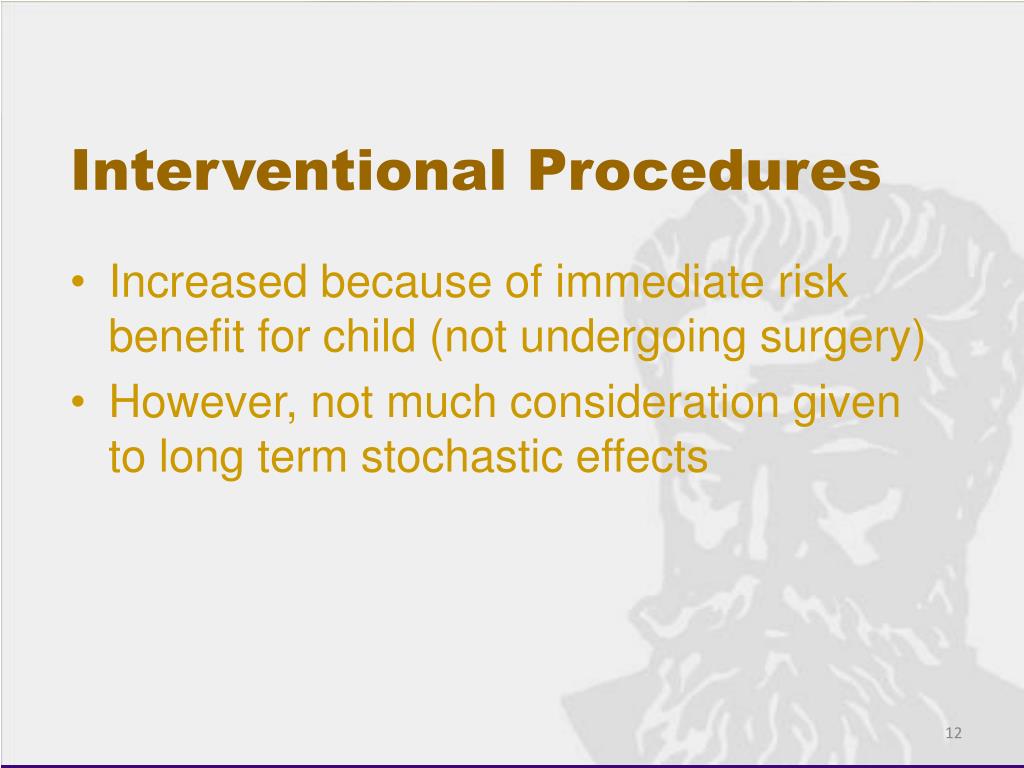 Interventional Procedures

• Increased because of immediate risk benefit for child (not undergoing surgery)
• However, not much consideration given to long term stochastic effects

12